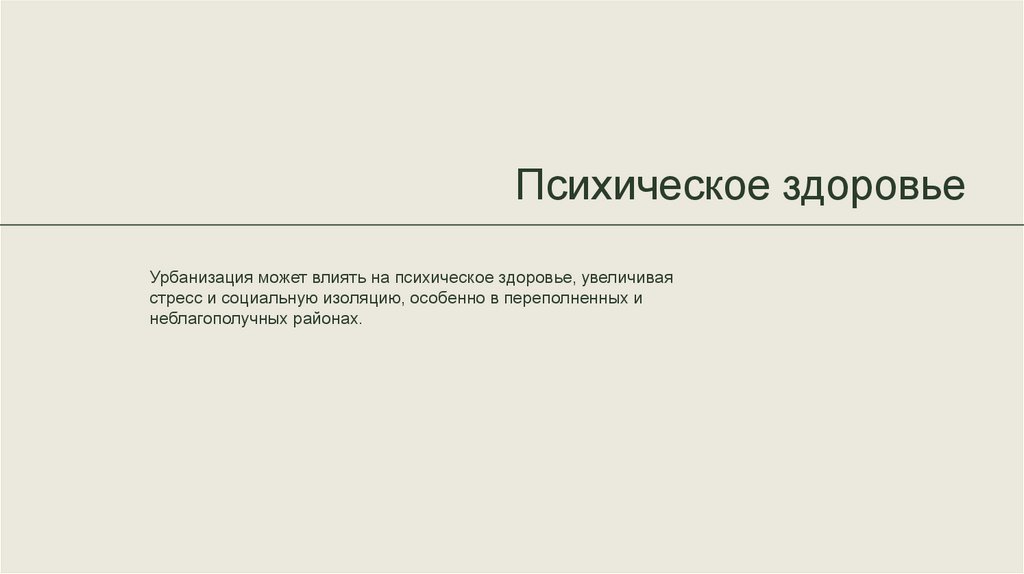 Психическое здоровье

Урбанизация может влиять на психическое здоровье, увеличивая стресс и социальную изоляцию, особенно в переполненных и неблагополучных районах.